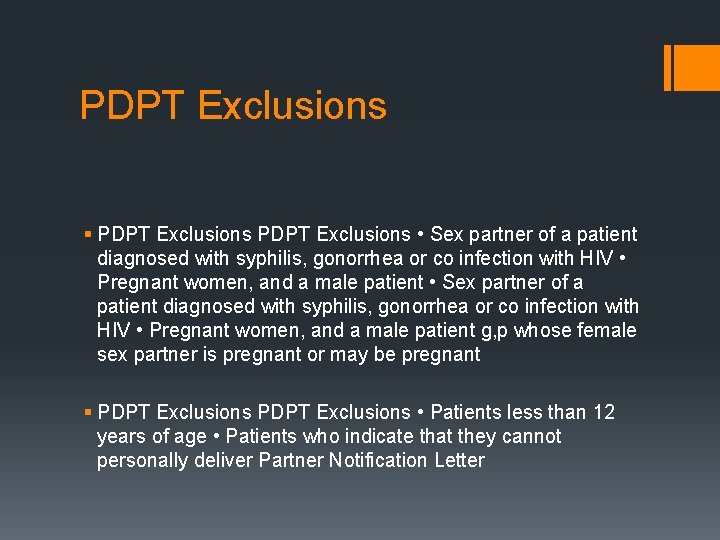 PDPT Exclusions

▪ PDPT Exclusions PDPT Exclusions • Sex partner of a patient diagnosed with syphilis, gonorrhea or co infection with HIV • Pregnant women, and a male patient • Sex partner of a patient diagnosed with syphilis, gonorrhea or co infection with HIV • Pregnant women, and a male patient g,p whose female sex partner is pregnant or may be pregnant

▪ PDPT Exclusions PDPT Exclusions • Patients less than 12 years of age • Patients who indicate that they cannot personally deliver Partner Notification Letter